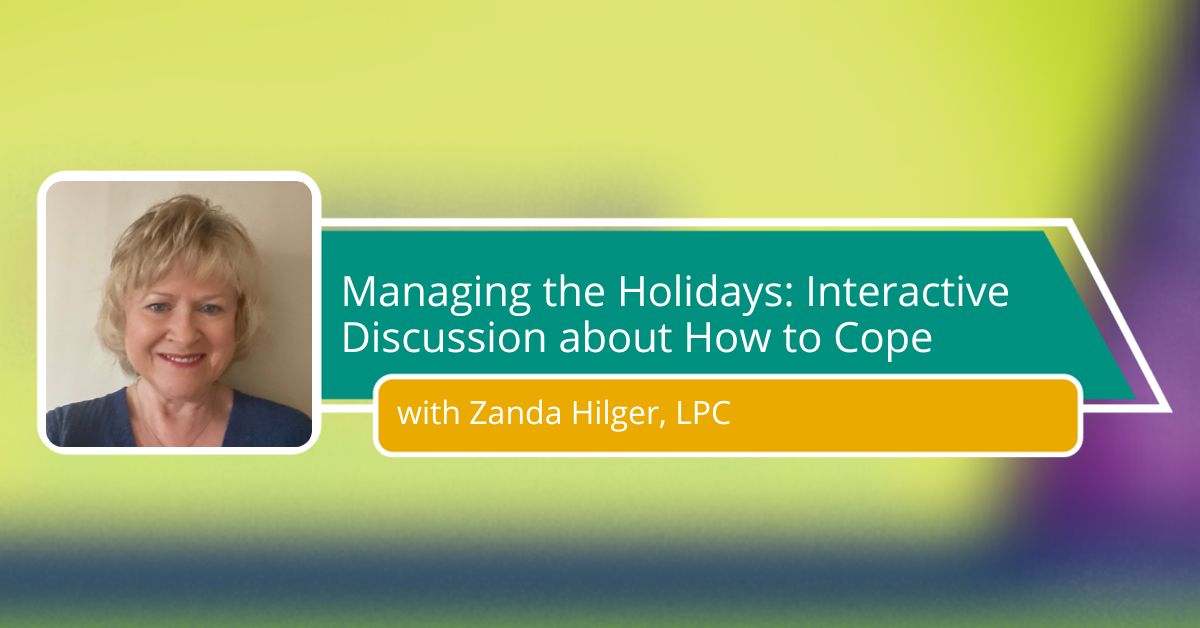 Managing the Holidays: Interactive Discussion about How to Cope

with Zanda Hilger, LPC